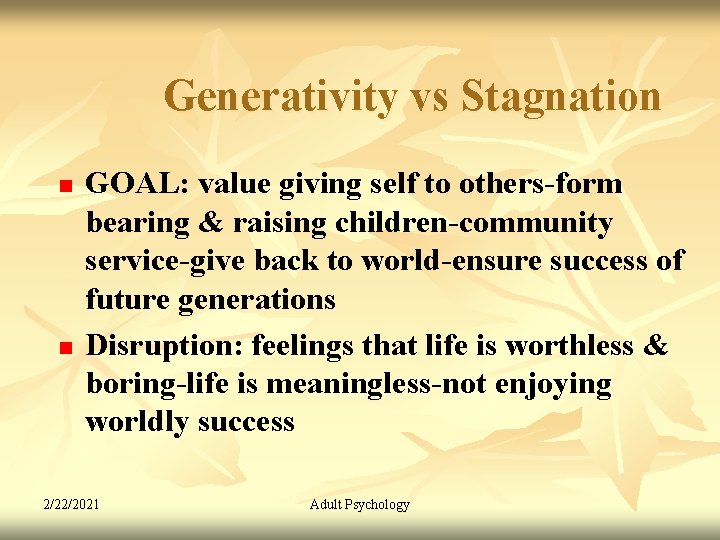 Generativity vs Stagnation

GOAL: value giving self to others-form bearing & raising children-community service-give back to world-ensure success of future generations

Disruption: feelings that life is worthless & boring-life is meaningless-not enjoying worldly success

2/22/2021

Adult Psychology